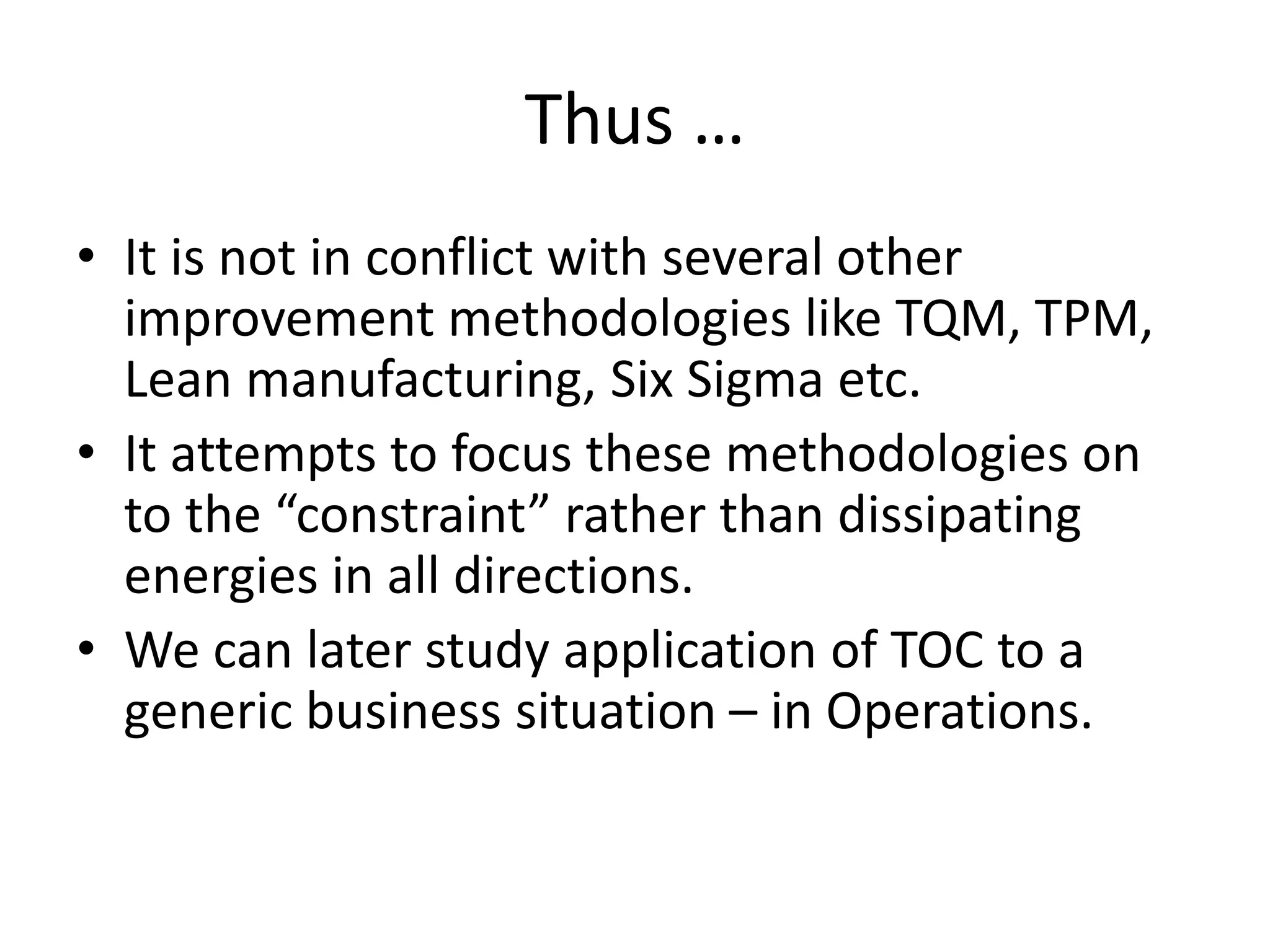 Thus …

• It is not in conflict with several other improvement methodologies like TQM, TPM, Lean manufacturing, Six Sigma etc.
• It attempts to focus these methodologies on to the “constraint” rather than dissipating energies in all directions.
• We can later study application of TOC to a generic business situation – in Operations.